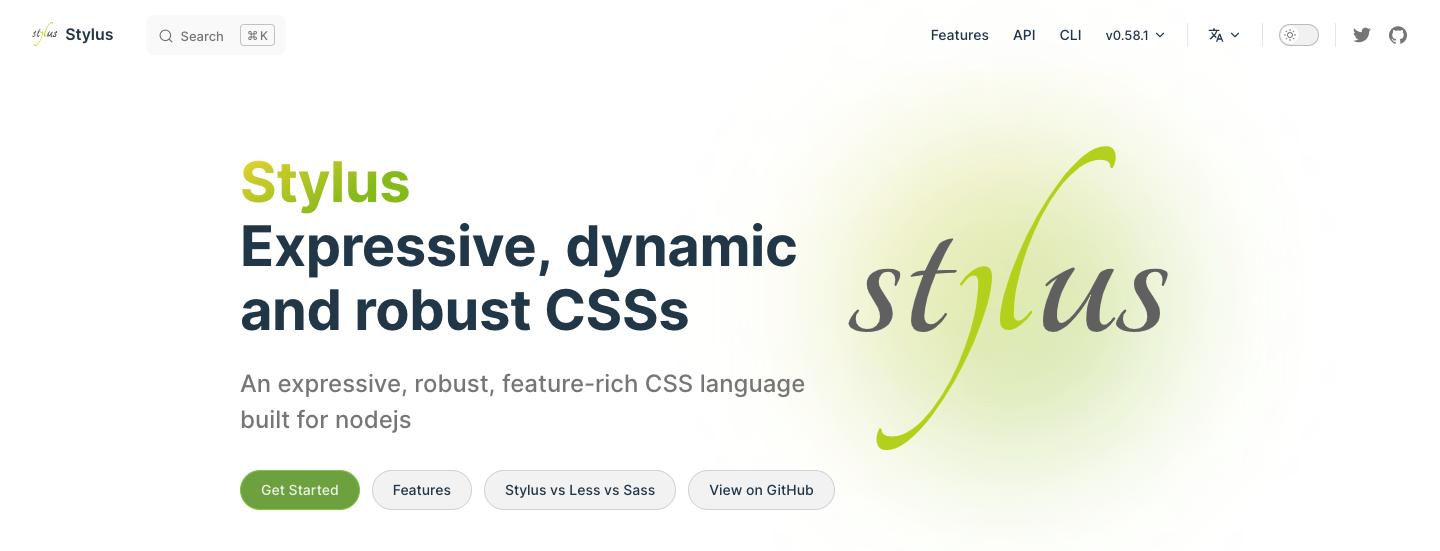 stylus Stylus

Search ⌘K

Features API CLI v0.58.1

Stylus
Expressive, dynamic and robust CSSs

An expressive, robust, feature-rich CSS language built for nodejs

Get Started Features Stylus vs Less vs Sass View on GitHub

stylus